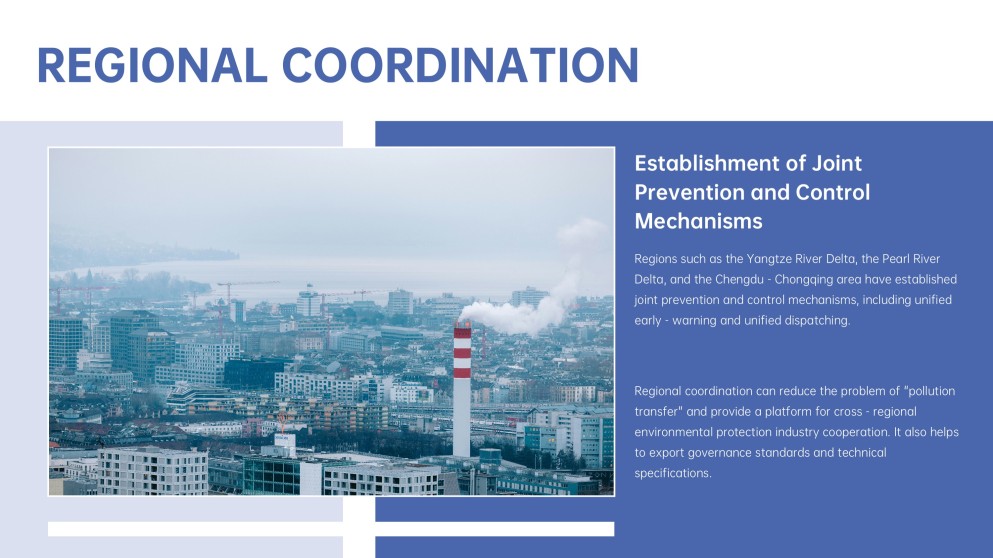 REGIONAL COORDINATION

Establishment of Joint Prevention and Control Mechanisms

Regions such as the Yangtze River Delta, the Pearl River Delta, and the Chengdu - Chongqing area have established joint prevention and control mechanisms, including unified early - warning and unified dispatching.

Regional coordination can reduce the problem of "pollution transfer" and provide a platform for cross - regional environmental protection industry cooperation. It also helps to export governance standards and technical specifications.